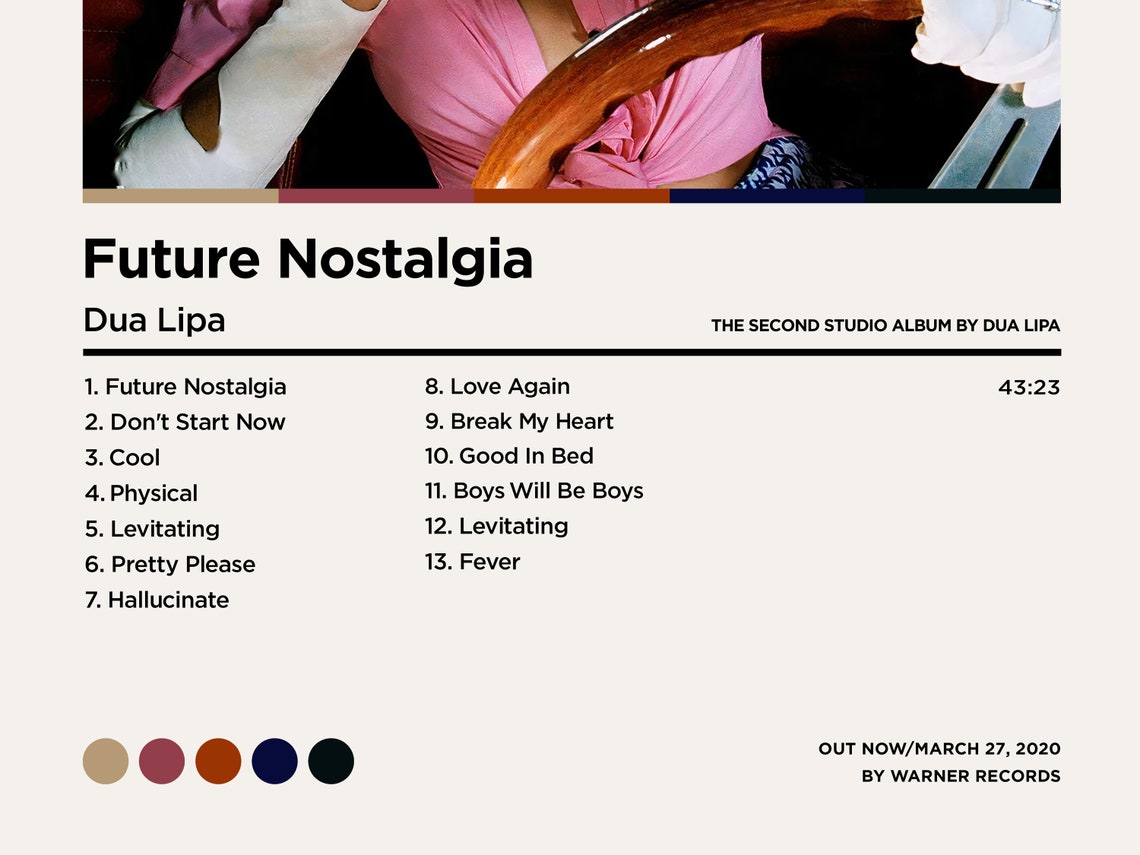 Future Nostalgia

Dua Lipa

THE SECOND STUDIO ALBUM BY DUA LIPA

1. Future Nostalgia
2. Don't Start Now
3. Cool
4. Physical
5. Levitating
6. Pretty Please
7. Hallucinate

8. Love Again
9. Break My Heart
10. Good In Bed
11. Boys Will Be Boys
12. Levitating
13. Fever

43:23

OUT NOW/MARCH 27, 2020
BY WARNER RECORDS